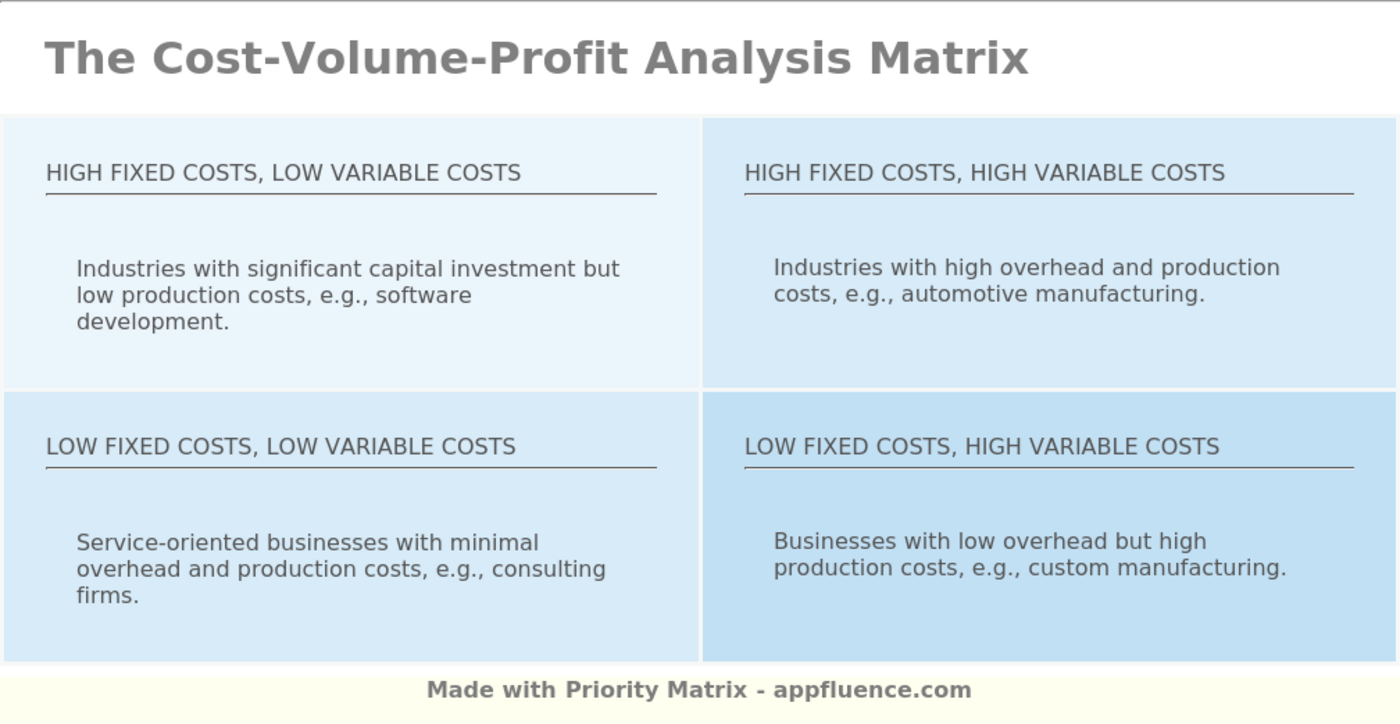 The Cost-Volume-Profit Analysis Matrix

HIGH FIXED COSTS, LOW VARIABLE COSTS

Industries with significant capital investment but low production costs, e.g., software development.

HIGH FIXED COSTS, HIGH VARIABLE COSTS

Industries with high overhead and production costs, e.g., automotive manufacturing.

LOW FIXED COSTS, LOW VARIABLE COSTS

Service-oriented businesses with minimal overhead and production costs, e.g., consulting firms.

LOW FIXED COSTS, HIGH VARIABLE COSTS

Businesses with low overhead but high production costs, e.g., custom manufacturing.

Made with Priority Matrix - appfluence.com